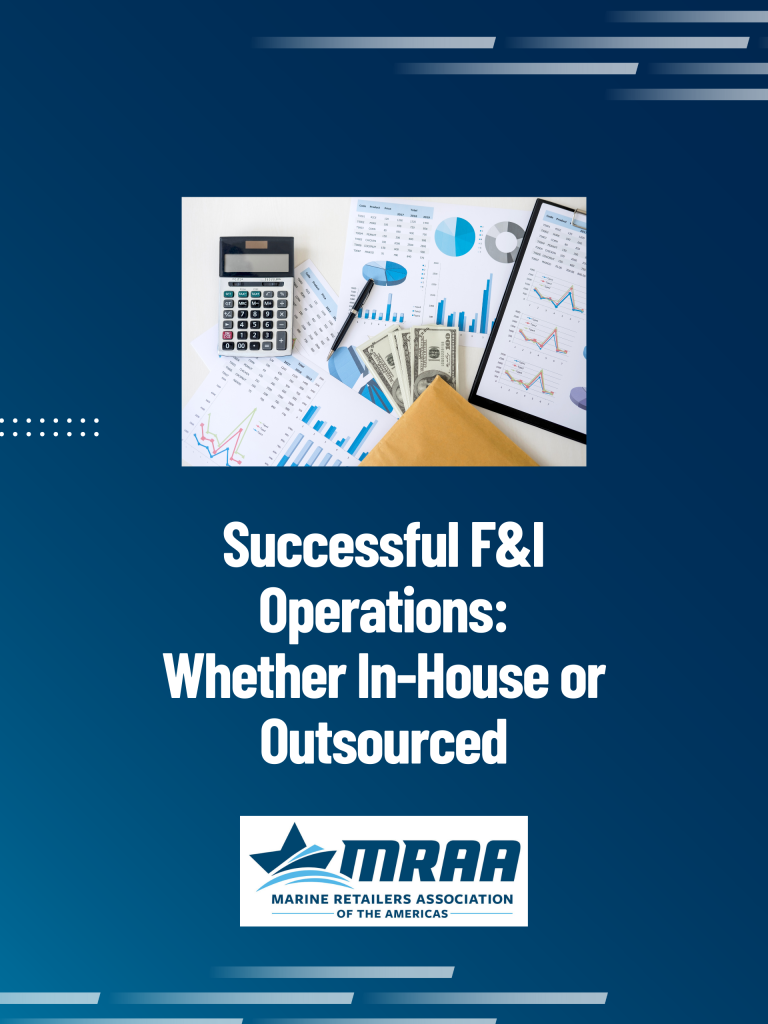 Successful F&I Operations: Whether In-House or Outsourced

MRAA
MARINE RETAILERS ASSOCIATION OF THE AMERICAS